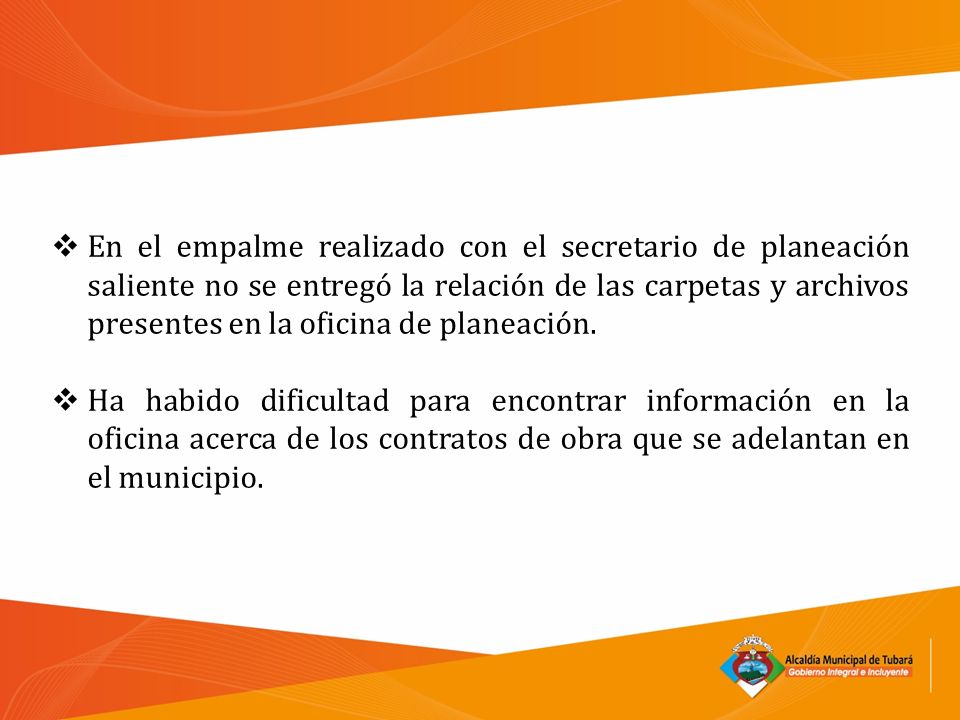 ❖ En el empalme realizado con el secretario de planeación saliente no se entregó la relación de las carpetas y archivos presentes en la oficina de planeación.

❖ Ha habido dificultad para encontrar información en la oficina acerca de los contratos de obra que se adelantan en el municipio.

Alcaldía Municipal de Tubará
Gobierno Integral e Incluyente